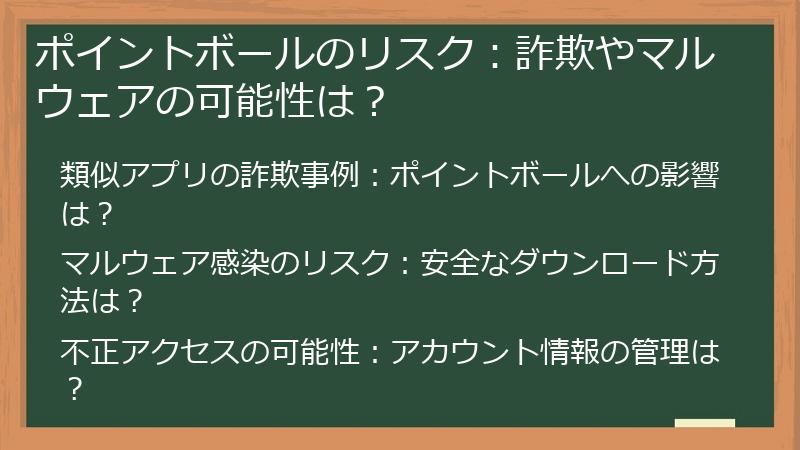 ポイントボールのリスク：詐欺やマルウェアの可能性は？

類似アプリの詐欺事例：ポイントボールへの影響は？

マルウェア感染のリスク：安全なダウンロード方法は？

不正アクセスの可能性：アカウント情報の管理は？